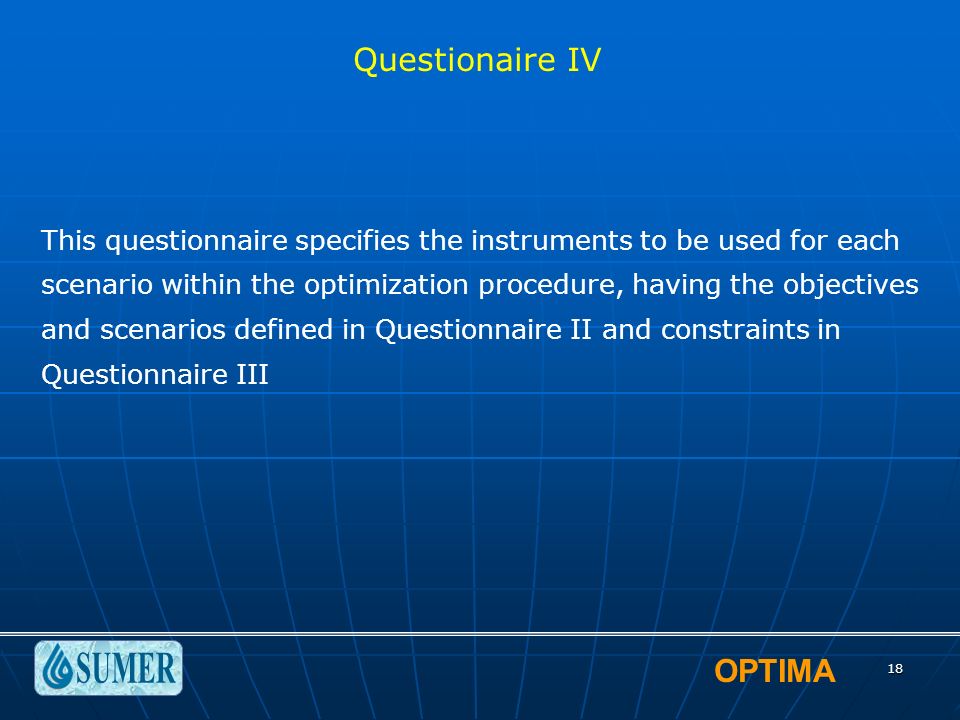 Questionaire IV

This questionnaire specifies the instruments to be used for each scenario within the optimization procedure, having the objectives and scenarios defined in Questionnaire II and constraints in Questionnaire III

SUMER

OPTIMA

18